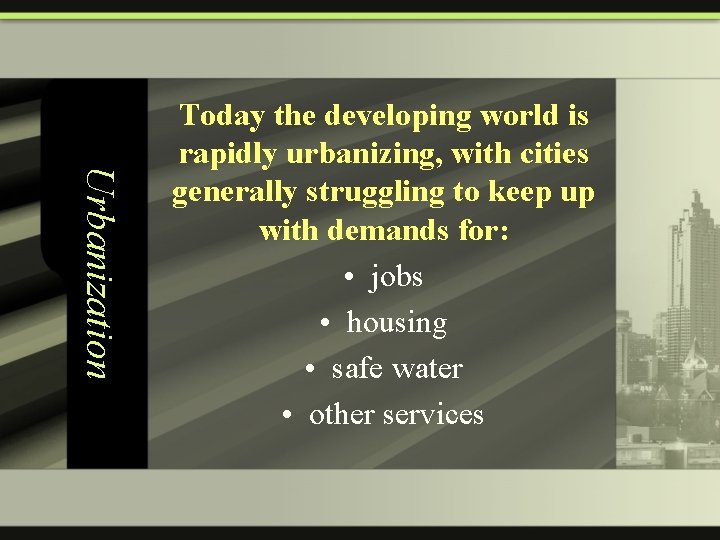 Urbanization

Today the developing world is rapidly urbanizing, with cities generally struggling to keep up with demands for:

• jobs
• housing
• safe water
• other services